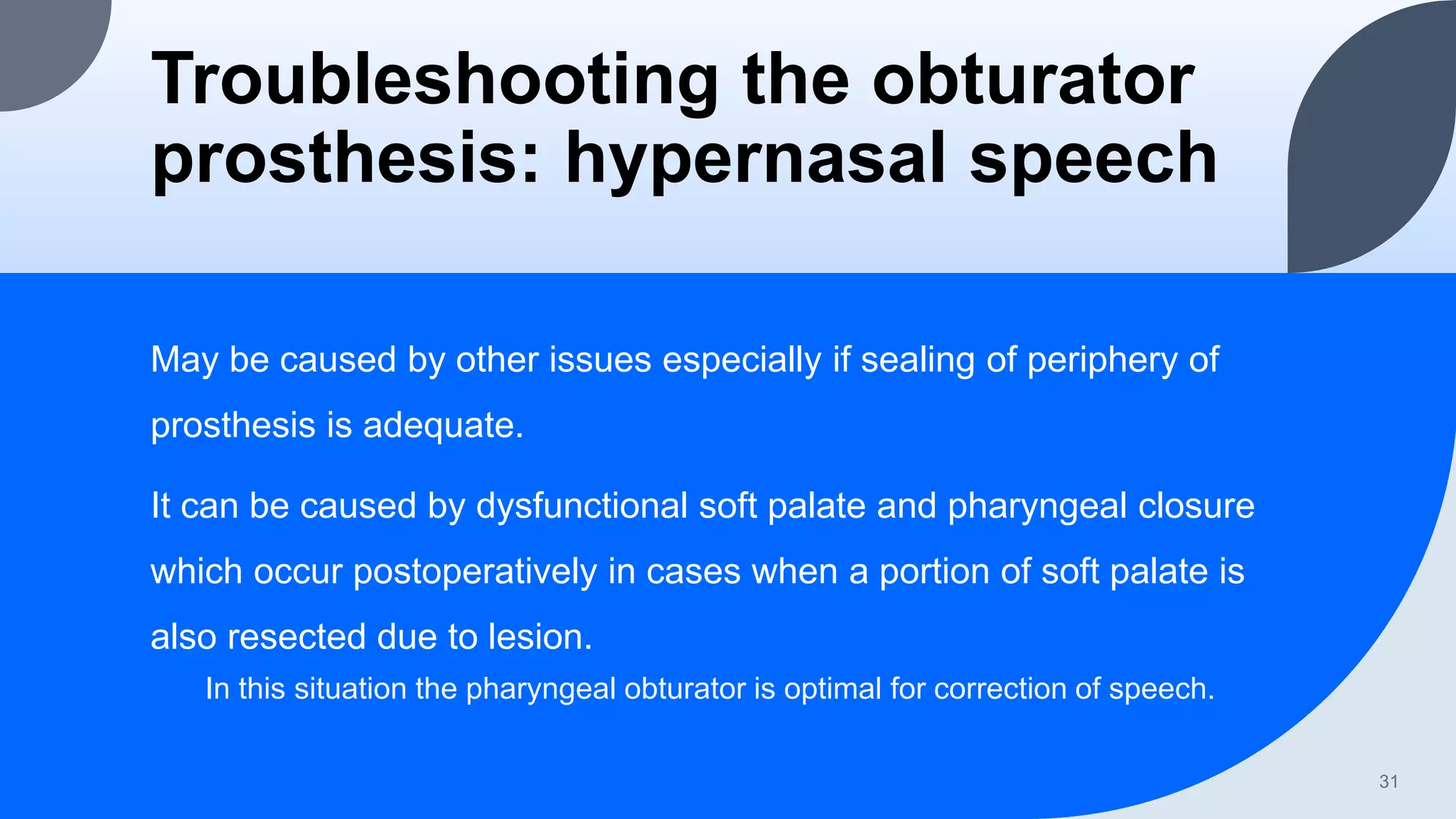 Troubleshooting the obturator prosthesis: hypernasal speech

May be caused by other issues especially if sealing of periphery of prosthesis is adequate.

It can be caused by dysfunctional soft palate and pharyngeal closure which occur postoperatively in cases when a portion of soft palate is also resected due to lesion.

In this situation the pharyngeal obturator is optimal for correction of speech.

31